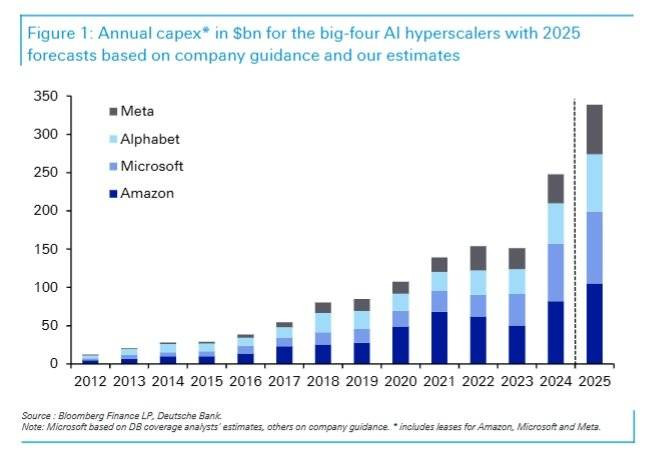 Figure 1: Annual capex* in $bn for the big-four AI hyperscalers with 2025 forecasts based on company guidance and our estimates

350
300
250
200
150
100
50
0

Meta
Alphabet
Microsoft
Amazon

2012 2013 2014 2015 2016 2017 2018 2019 2020 2021 2022 2023 2024 2025

Source : Bloomberg Finance LP, Deutsche Bank.
Note: Microsoft based on DB coverage analysts' estimates, others on company guidance. * includes leases for Amazon, Microsoft and Meta.